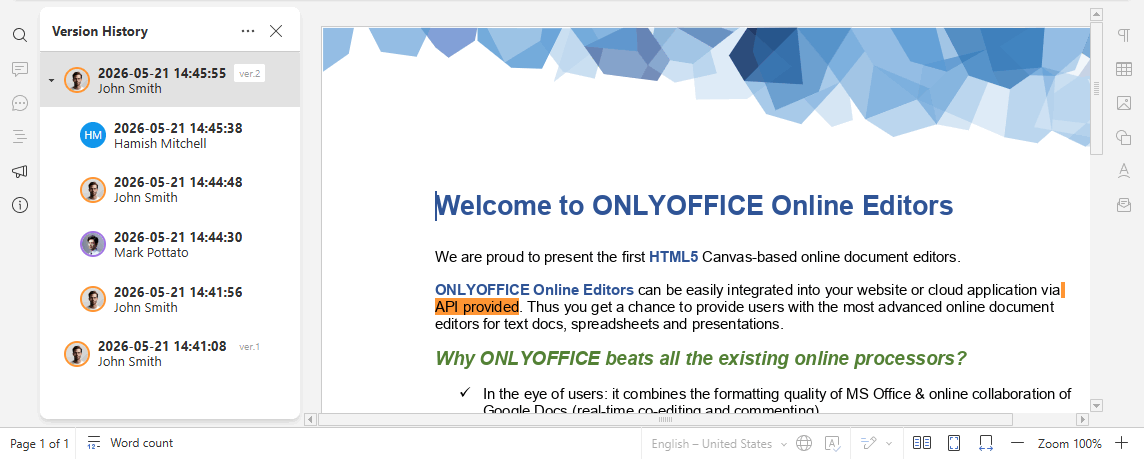 Version History

2026-05-21 14:45:55 ver.2
John Smith

HM 2026-05-21 14:45:38
Hamish Mitchell

2026-05-21 14:44:48
John Smith

2026-05-21 14:44:30
Mark Pottato

2026-05-21 14:41:56
John Smith

2026-05-21 14:41:08 ver.1
John Smith

Welcome to ONLYOFFICE Online Editors

We are proud to present the first HTML5 Canvas-based online document editors.

ONLYOFFICE Online Editors can be easily integrated into your website or cloud application via API provided. Thus you get a chance to provide users with the most advanced online document editors for text docs, spreadsheets and presentations.

Why ONLYOFFICE beats all the existing online processors?

✓ In the eye of users: it combines the formatting quality of MS Office & online collaboration of Google Docs (real-time co-editing and commenting)

Page 1 of 1 Word count English – United States Zoom 100%